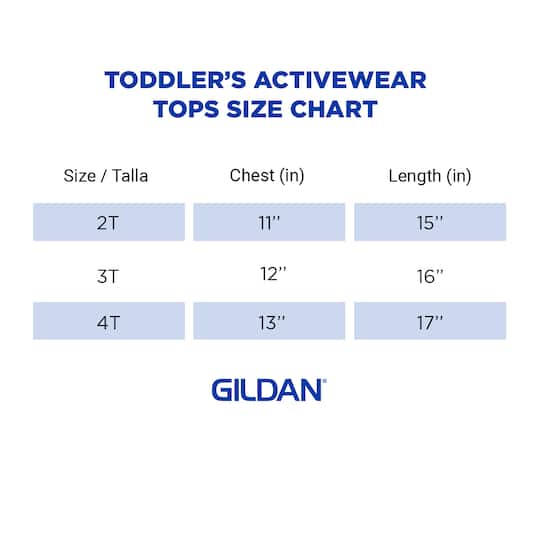 TODDLER'S ACTIVEWEAR TOPS SIZE CHART

| Size / Talla | Chest (in) | Length (in) |
|---|---|---|
| 2T | 11'' | 15'' |
| 3T | 12'' | 16'' |
| 4T | 13'' | 17'' |

GILDAN